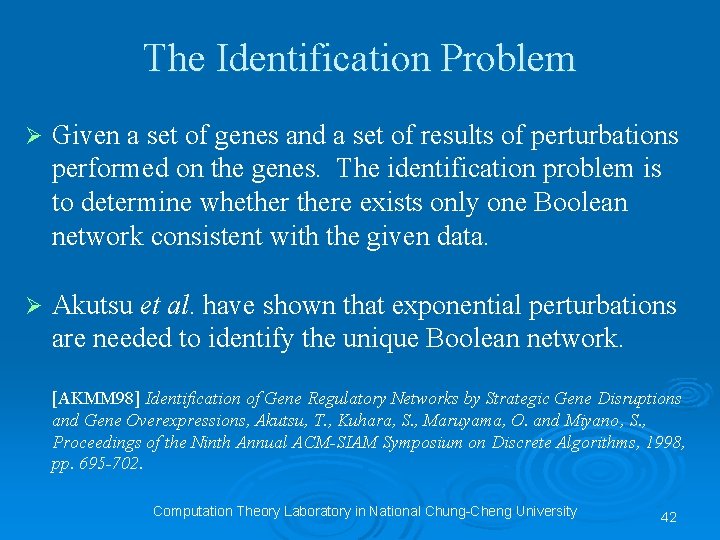 The Identification Problem

➢ Given a set of genes and a set of results of perturbations performed on the genes. The identification problem is to determine whether there exists only one Boolean network consistent with the given data.

➢ Akutsu et al. have shown that exponential perturbations are needed to identify the unique Boolean network.

[AKMM98] Identification of Gene Regulatory Networks by Strategic Gene Disruptions and Gene Overexpressions, Akutsu, T., Kuhara, S., Maruyama, O. and Miyano, S., Proceedings of the Ninth Annual ACM-SIAM Symposium on Discrete Algorithms, 1998, pp. 695-702.

Computation Theory Laboratory in National Chung-Cheng University

42